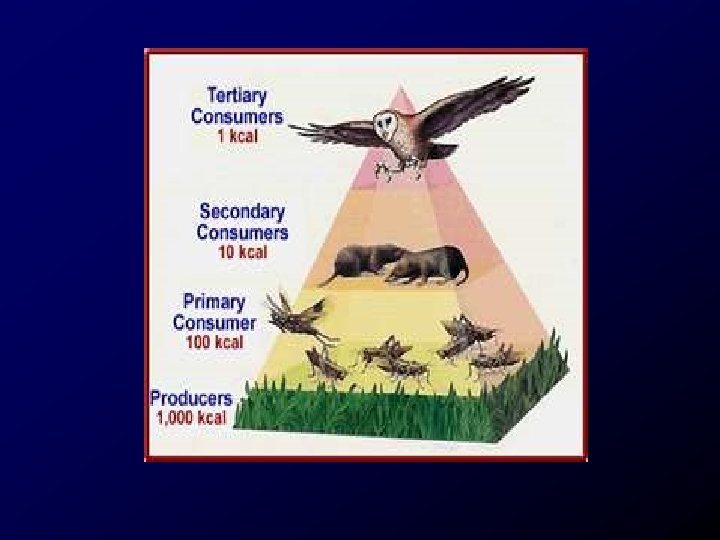 Tertiary Consumers
1 kcal

Secondary Consumers
10 kcal

Primary Consumer
100 kcal

Producers
1,000 kcal